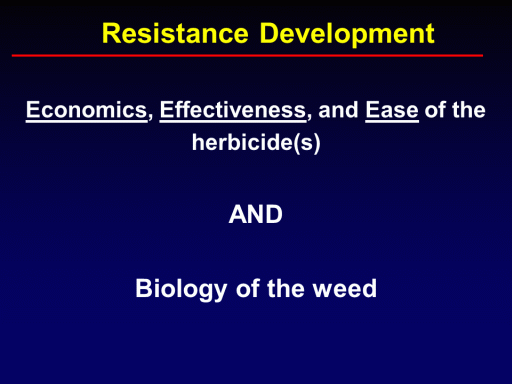 Resistance Development

Economics, Effectiveness, and Ease of the herbicide(s)

AND

Biology of the weed